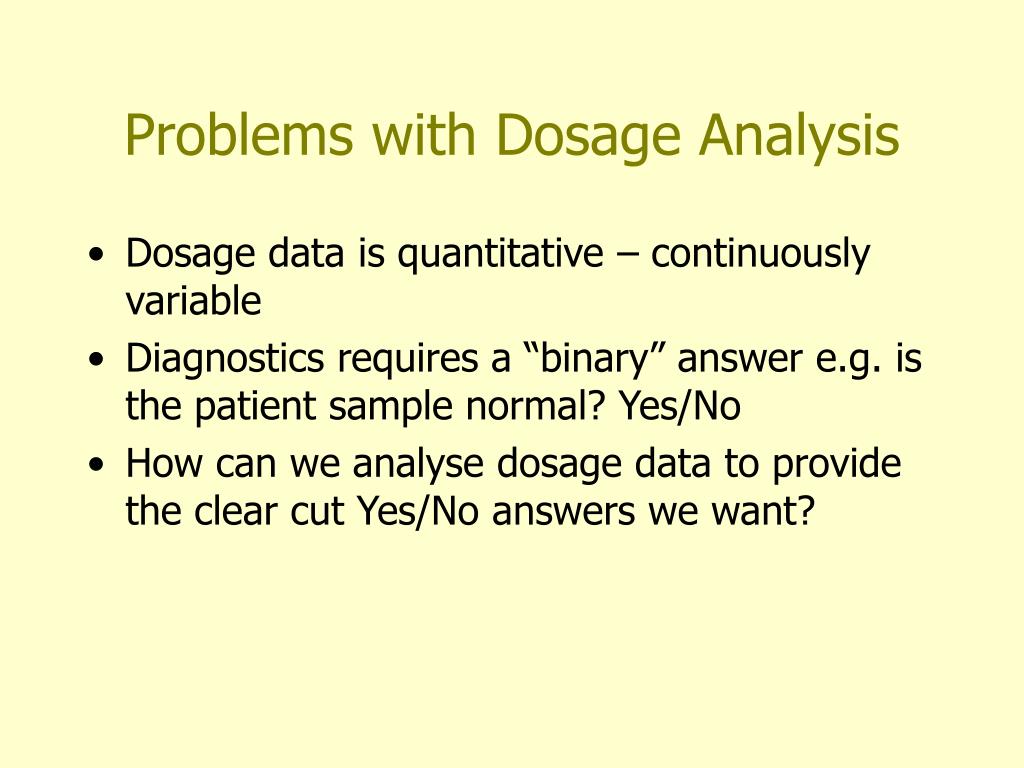 Problems with Dosage Analysis

• Dosage data is quantitative – continuously variable
• Diagnostics requires a “binary” answer e.g. is the patient sample normal? Yes/No
• How can we analyse dosage data to provide the clear cut Yes/No answers we want?